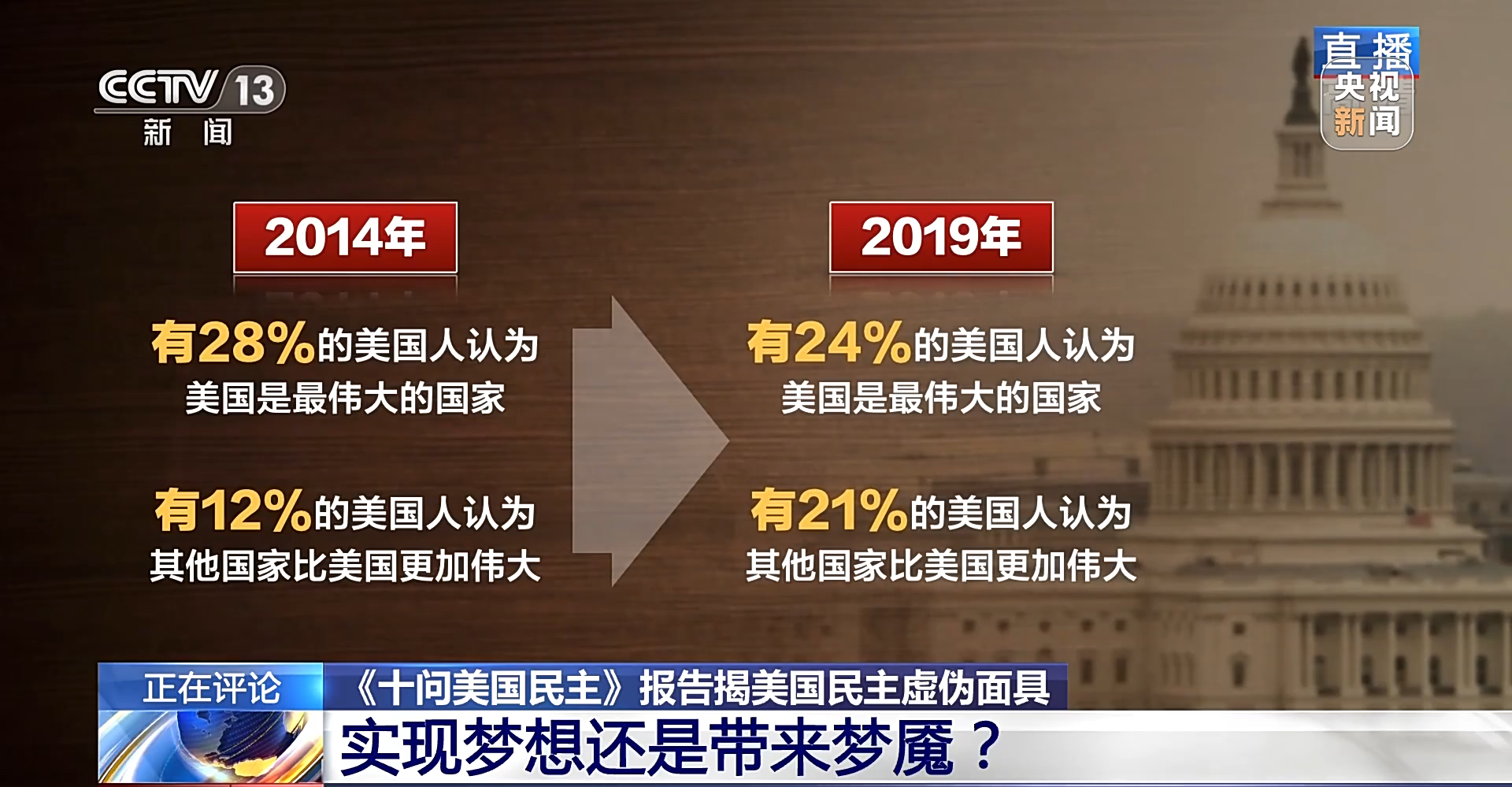 CCTV 13
新 闻

直播
央视
新闻

2014年

有28%的美国人认为
美国是最伟大的国家

有12%的美国人认为
其他国家比美国更加伟大

2019年

有24%的美国人认为
美国是最伟大的国家

有21%的美国人认为
其他国家比美国更加伟大

正在评论
《十问美国民主》报告揭美国民主虚伪面具
实现梦想还是带来梦魇？